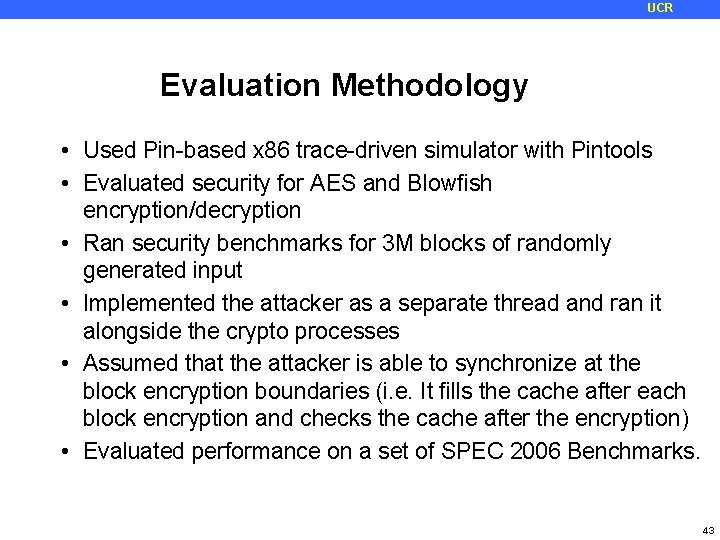 UCR

Evaluation Methodology

• Used Pin-based x86 trace-driven simulator with Pintools
• Evaluated security for AES and Blowfish encryption/decryption
• Ran security benchmarks for 3M blocks of randomly generated input
• Implemented the attacker as a separate thread and ran it alongside the crypto processes
• Assumed that the attacker is able to synchronize at the block encryption boundaries (i.e. It fills the cache after each block encryption and checks the cache after the encryption)
• Evaluated performance on a set of SPEC 2006 Benchmarks.

43